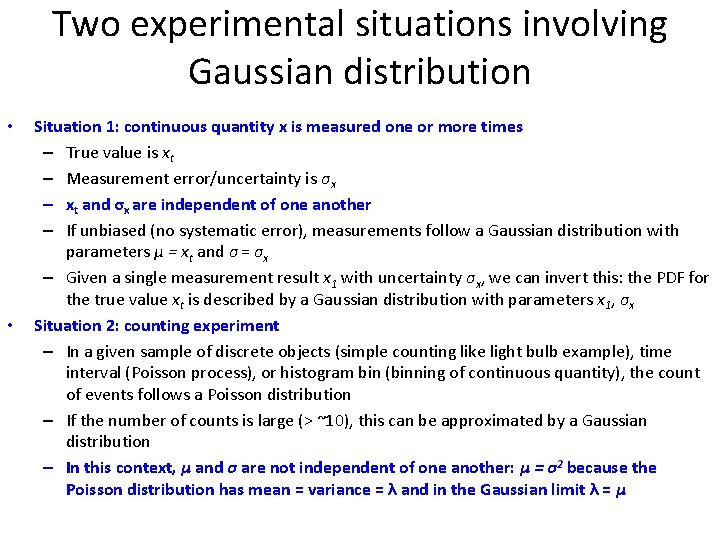 Two experimental situations involving Gaussian distribution

• Situation 1: continuous quantity x is measured one or more times
– True value is $x_t$
– Measurement error/uncertainty is $\sigma_x$
– $x_t$ and $\sigma_x$ are independent of one another
– If unbiased (no systematic error), measurements follow a Gaussian distribution with parameters $\mu = x_t$ and $\sigma = \sigma_x$
– Given a single measurement result $x_1$ with uncertainty $\sigma_x$, we can invert this: the PDF for the true value $x_t$ is described by a Gaussian distribution with parameters $x_1$, $\sigma_x$

• Situation 2: counting experiment
– In a given sample of discrete objects (simple counting like light bulb example), time interval (Poisson process), or histogram bin (binning of continuous quantity), the count of events follows a Poisson distribution
– If the number of counts is large (> ~10), this can be approximated by a Gaussian distribution
– In this context, $\mu$ and $\sigma$ are not independent of one another: $\mu = \sigma^2$ because the Poisson distribution has mean = variance = $\lambda$ and in the Gaussian limit $\lambda = \mu$